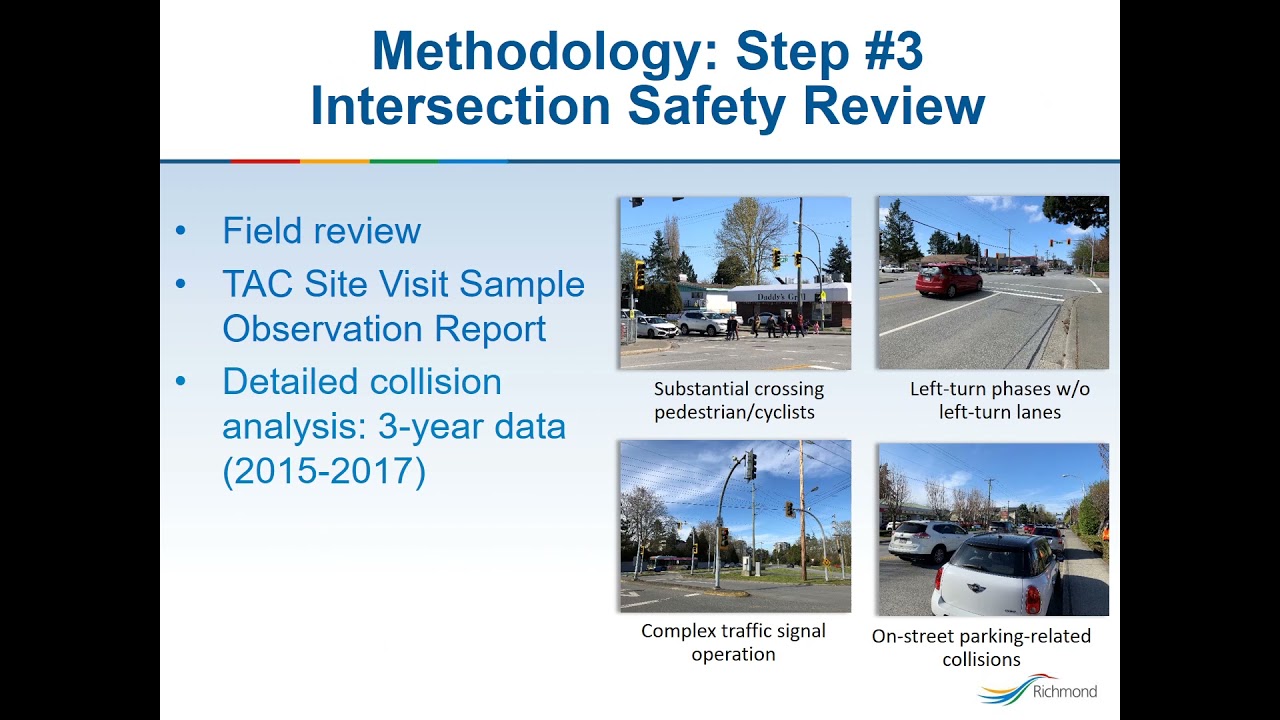 Methodology: Step #3
Intersection Safety Review

• Field review
• TAC Site Visit Sample Observation Report
• Detailed collision analysis: 3-year data (2015-2017)

Daddy's Grill

Substantial crossing pedestrian/cyclists

Left-turn phases w/o left-turn lanes

Complex traffic signal operation

On-street parking-related collisions

Richmond